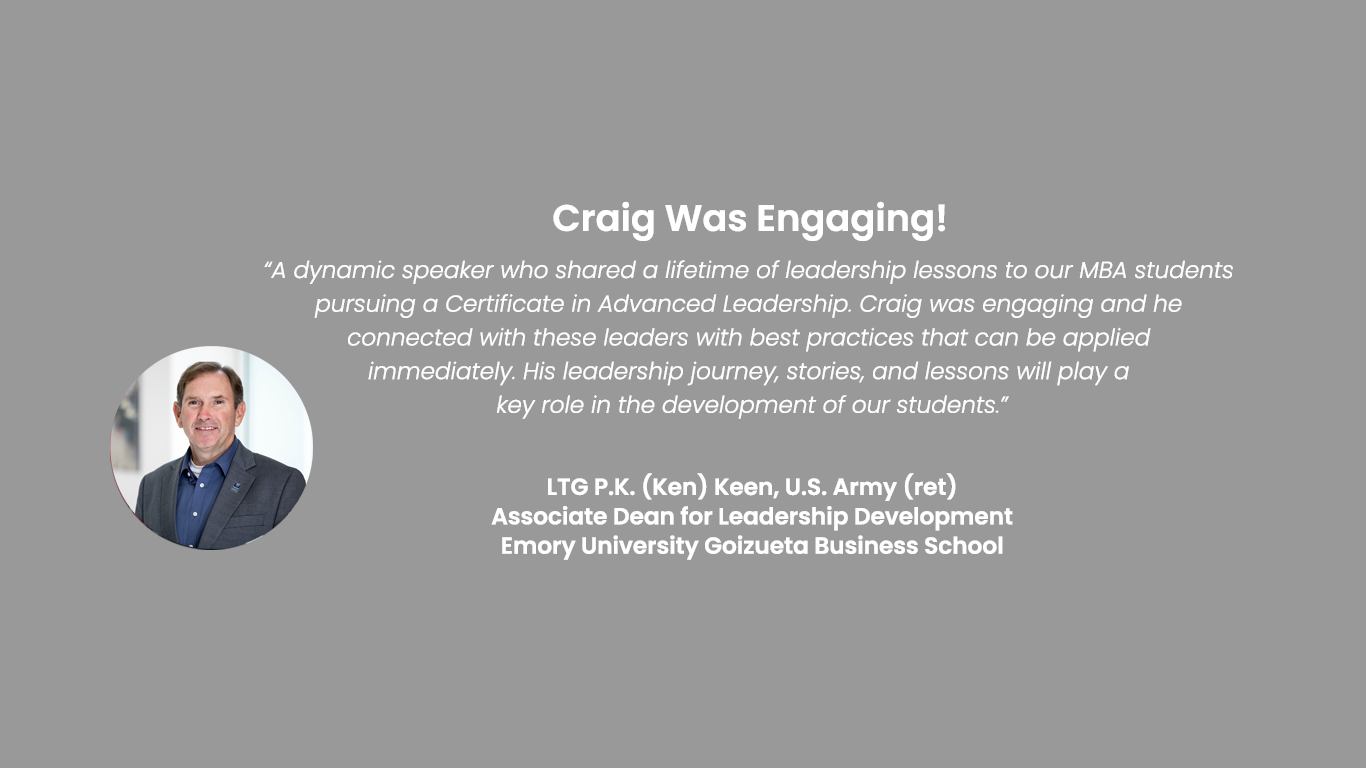 Craig Was Engaging!

“A dynamic speaker who shared a lifetime of leadership lessons to our MBA students pursuing a Certificate in Advanced Leadership. Craig was engaging and he connected with these leaders with best practices that can be applied immediately. His leadership journey, stories, and lessons will play a key role in the development of our students.”

LTG P.K. (Ken) Keen, U.S. Army (ret)
Associate Dean for Leadership Development
Emory University Goizueta Business School